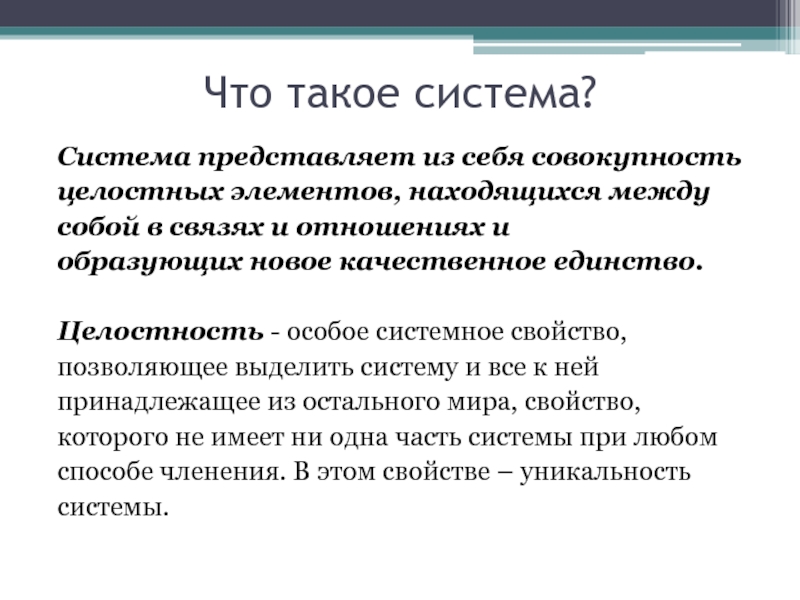 Что такое система?

Система представляет из себя совокупность целостных элементов, находящихся между собой в связях и отношениях и образующих новое качественное единство.

Целостность - особое системное свойство, позволяющее выделить систему и все к ней принадлежащее из остального мира, свойство, которого не имеет ни одна часть системы при любом способе членения. В этом свойстве – уникальность системы.